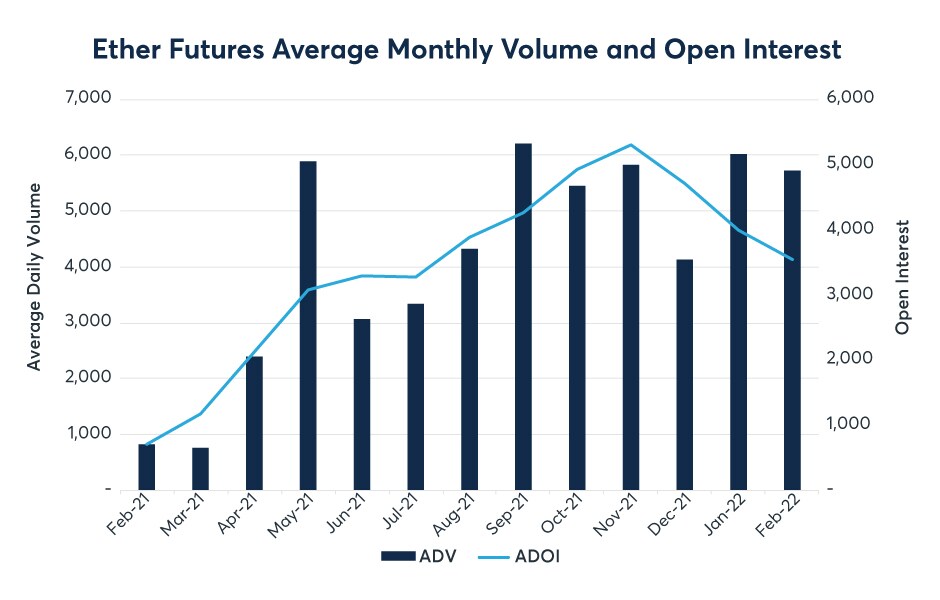 Ether Futures Average Monthly Volume and Open Interest

Average Daily Volume

7,000
6,000
5,000
4,000
3,000
2,000
1,000
-

Open Interest

6,000
5,000
4,000
3,000
2,000
1,000
-

Feb-21
Mar-21
Apr-21
May-21
Jun-21
Jul-21
Aug-21
Sep-21
Oct-21
Nov-21
Dec-21
Jan-22
Feb-22

ADV
ADOI